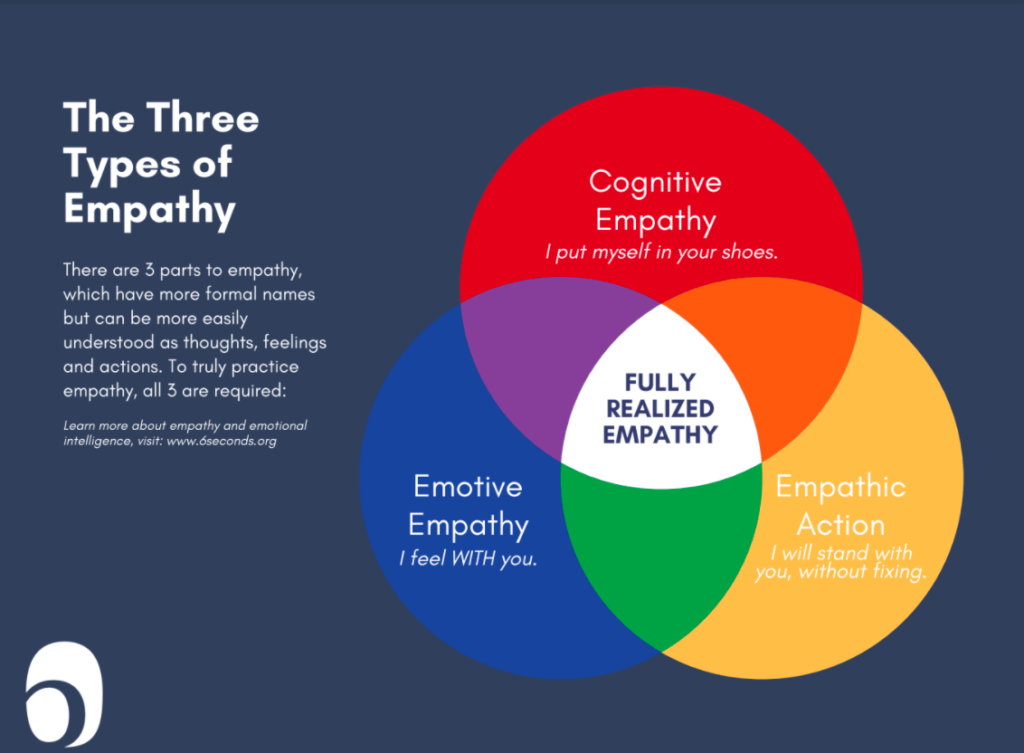 The Three Types of Empathy

There are 3 parts to empathy, which have more formal names but can be more easily understood as thoughts, feelings and actions. To truly practice empathy, all 3 are required:

Learn more about empathy and emotional intelligence, visit: www.6seconds.org

Cognitive Empathy
I put myself in your shoes.

FULLY REALIZED EMPATHY

Emotive Empathy
I feel WITH you.

Empathic Action
I will stand with you, without fixing.